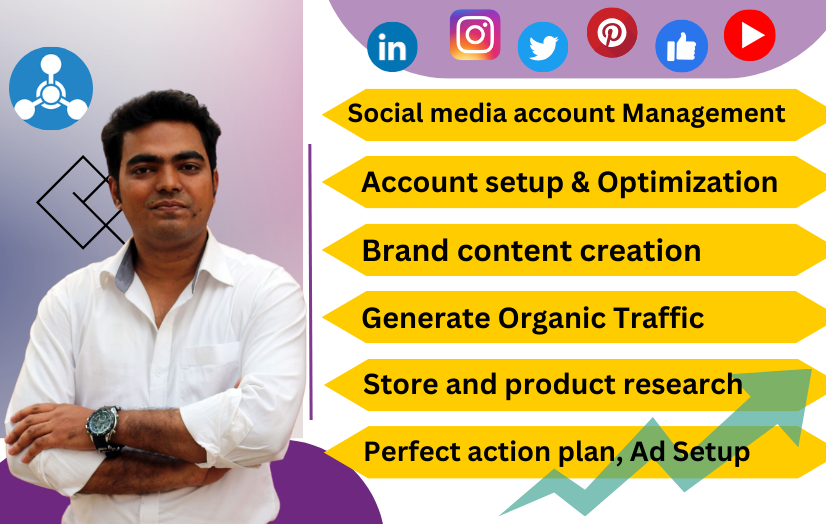 in

Social media account Management

Account setup & Optimization

Brand content creation

Generate Organic Traffic

Store and product research

Perfect action plan, Ad Setup